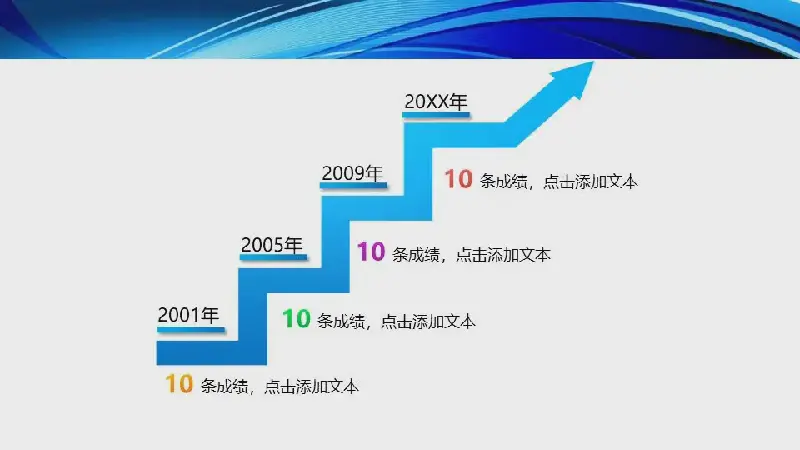 20XX年

2009年

10 条成绩，点击添加文本

2005年

10 条成绩，点击添加文本

2001年

10 条成绩，点击添加文本

10 条成绩，点击添加文本